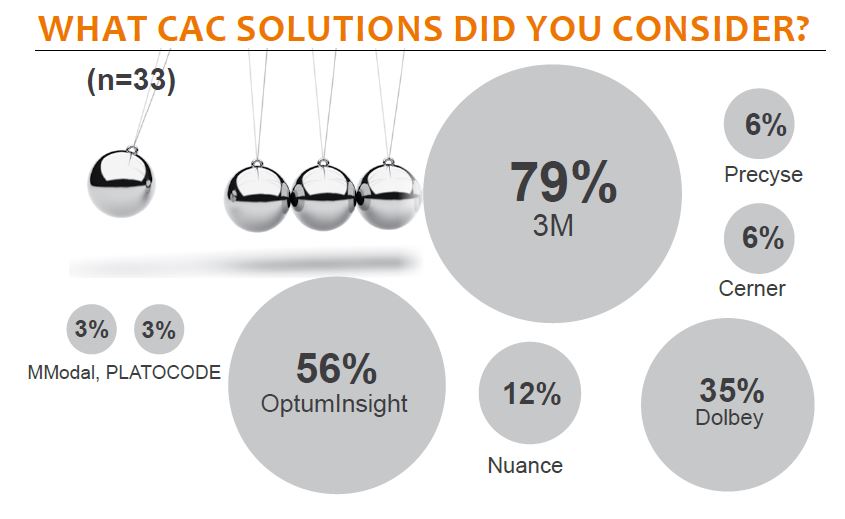 WHAT CAC SOLUTIONS DID YOU CONSIDER?

(n=33)

79%
3M

6%
Precyse

6%
Cerner

3% 3%
MModal, PLATOCODE

56%
OptumInsight

12%
Nuance

35%
Dolbey